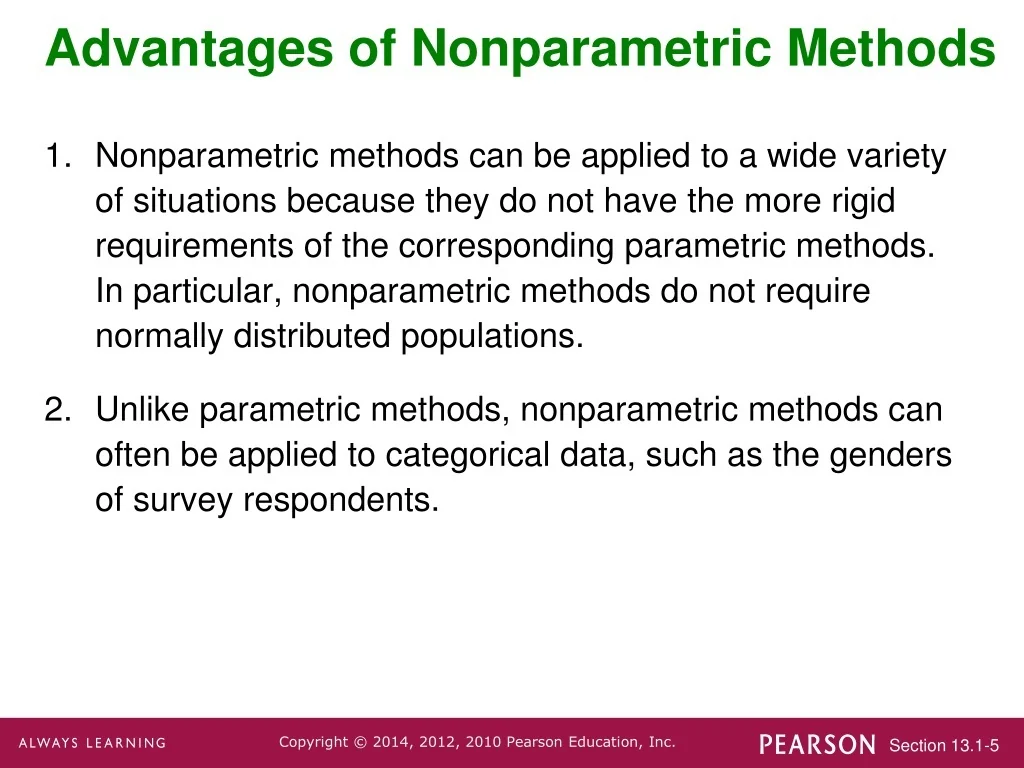 Advantages of Nonparametric Methods

1. Nonparametric methods can be applied to a wide variety of situations because they do not have the more rigid requirements of the corresponding parametric methods. In particular, nonparametric methods do not require normally distributed populations.

2. Unlike parametric methods, nonparametric methods can often be applied to categorical data, such as the genders of survey respondents.

ALWAYS LEARNING

Copyright © 2014, 2012, 2010 Pearson Education, Inc.

PEARSON

Section 13.1-5